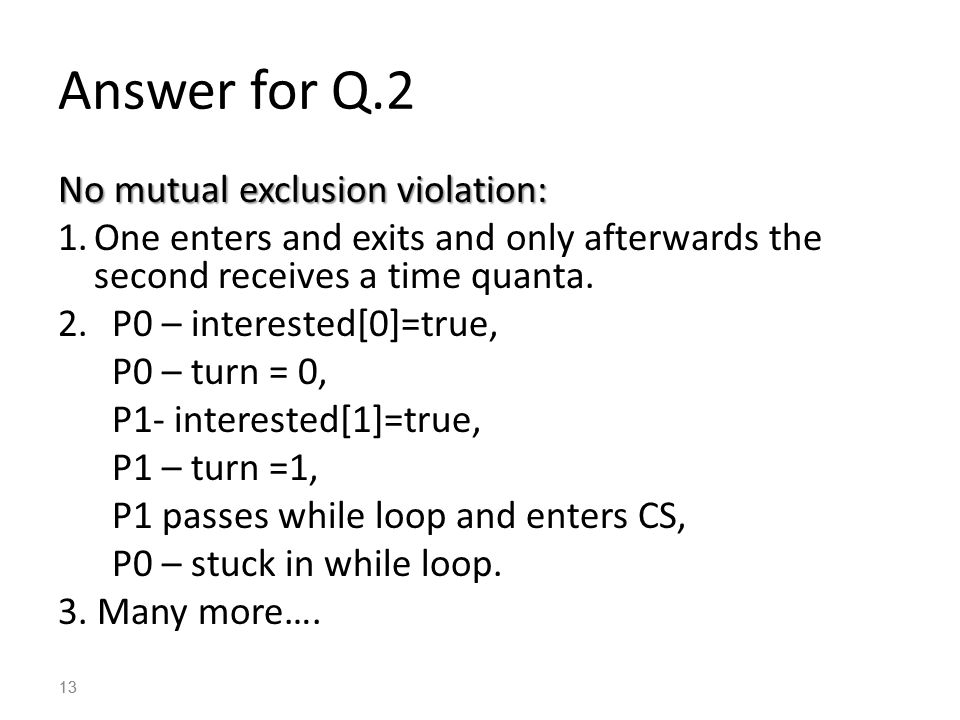 Answer for Q.2

No mutual exclusion violation:

1. One enters and exits and only afterwards the second receives a time quanta.

2. P0 – interested[0]=true,
P0 – turn = 0,
P1- interested[1]=true,
P1 – turn =1,
P1 passes while loop and enters CS,
P0 – stuck in while loop.

3. Many more….

13